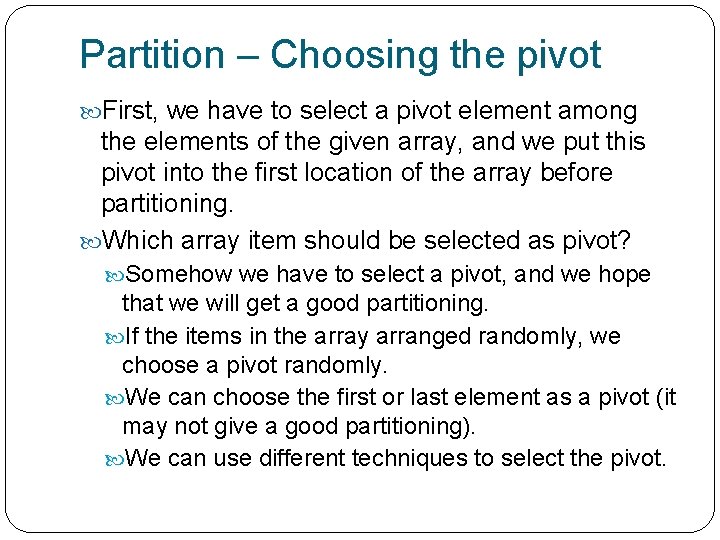 Partition – Choosing the pivot

First, we have to select a pivot element among the elements of the given array, and we put this pivot into the first location of the array before partitioning.

Which array item should be selected as pivot?

Somehow we have to select a pivot, and we hope that we will get a good partitioning.

If the items in the array arranged randomly, we choose a pivot randomly.

We can choose the first or last element as a pivot (it may not give a good partitioning).

We can use different techniques to select the pivot.